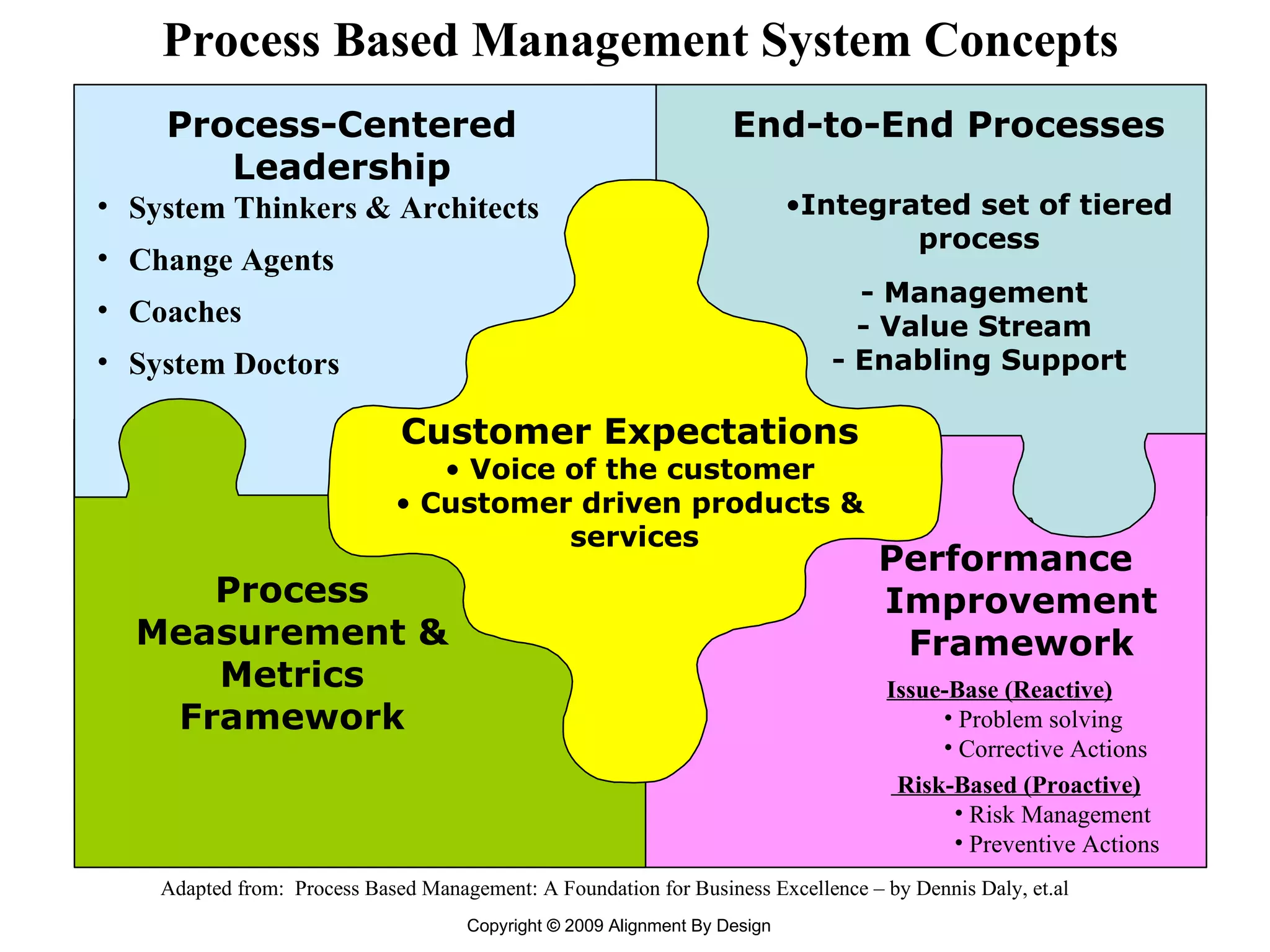 Process Based Management System Concepts

Process-Centered Leadership

• System Thinkers & Architects
• Change Agents
• Coaches
• System Doctors

End-to-End Processes

•Integrated set of tiered process

- Management
- Value Stream
- Enabling Support

Customer Expectations
• Voice of the customer
• Customer driven products & services

Process Measurement & Metrics Framework

Performance Improvement Framework

Issue-Base (Reactive)
• Problem solving
• Corrective Actions

Risk-Based (Proactive)
• Risk Management
• Preventive Actions

Adapted from: Process Based Management: A Foundation for Business Excellence – by Dennis Daly, et.al

Copyright © 2009 Alignment By Design